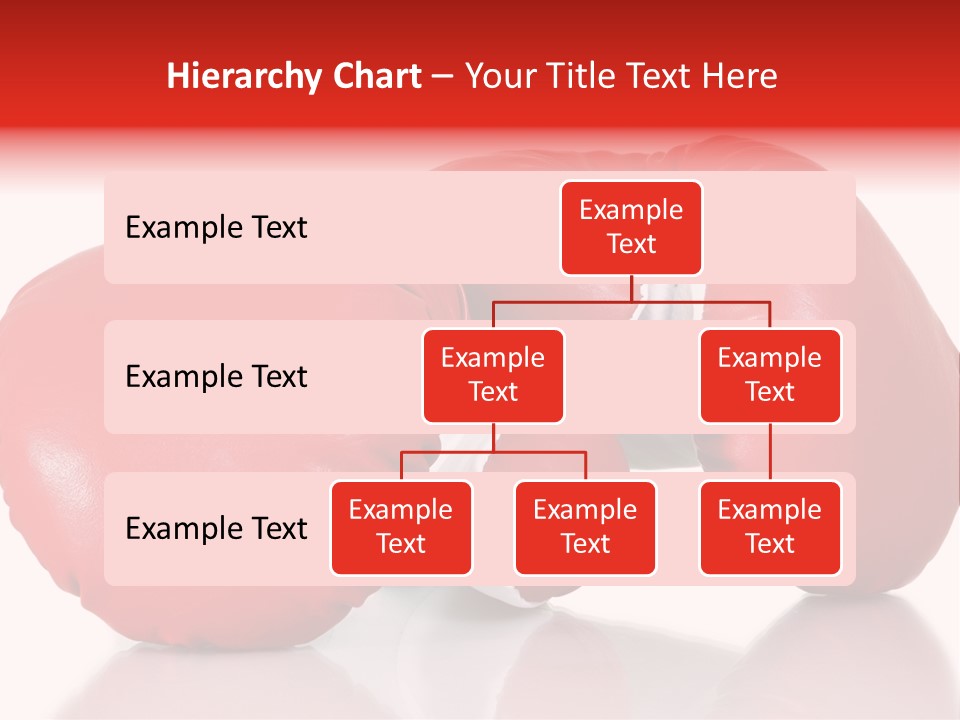 Hierarchy Chart – Your Title Text Here

Example Text

Example Text

Example Text

Example Text

Example Text

Example Text

Example Text

Example Text

Example Text